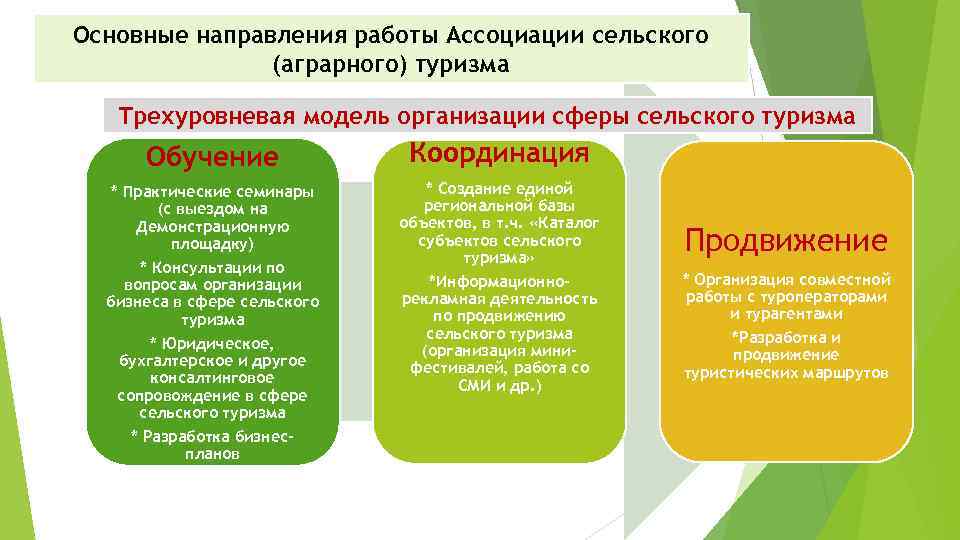 Основные направления работы Ассоциации сельского (аграрного) туризма

Трехуровневая модель организации сферы сельского туризма

Обучение

* Практические семинары (с выездом на Демонстрационную площадку)

* Консультации по вопросам организации бизнеса в сфере сельского туризма

* Юридическое, бухгалтерское и другое консалтинговое сопровождение в сфере сельского туризма

* Разработка бизнес-планов

Координация

* Создание единой региональной базы объектов, в т.ч. «Каталог субъектов сельского туризма»

*Информационно-рекламная деятельность по продвижению сельского туризма (организация мини-фестивалей, работа со СМИ и др.)

Продвижение

* Организация совместной работы с туроператорами и турагентами

*Разработка и продвижение туристических маршрутов